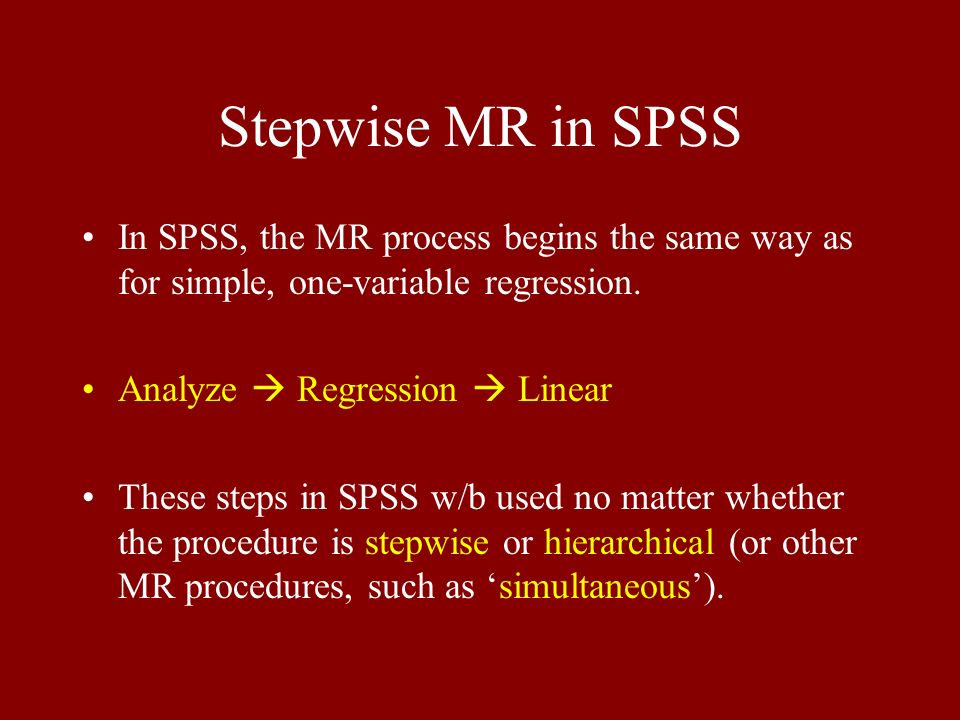 Stepwise MR in SPSS

• In SPSS, the MR process begins the same way as for simple, one-variable regression.

• Analyze → Regression → Linear

• These steps in SPSS w/b used no matter whether the procedure is stepwise or hierarchical (or other MR procedures, such as ‘simultaneous’).